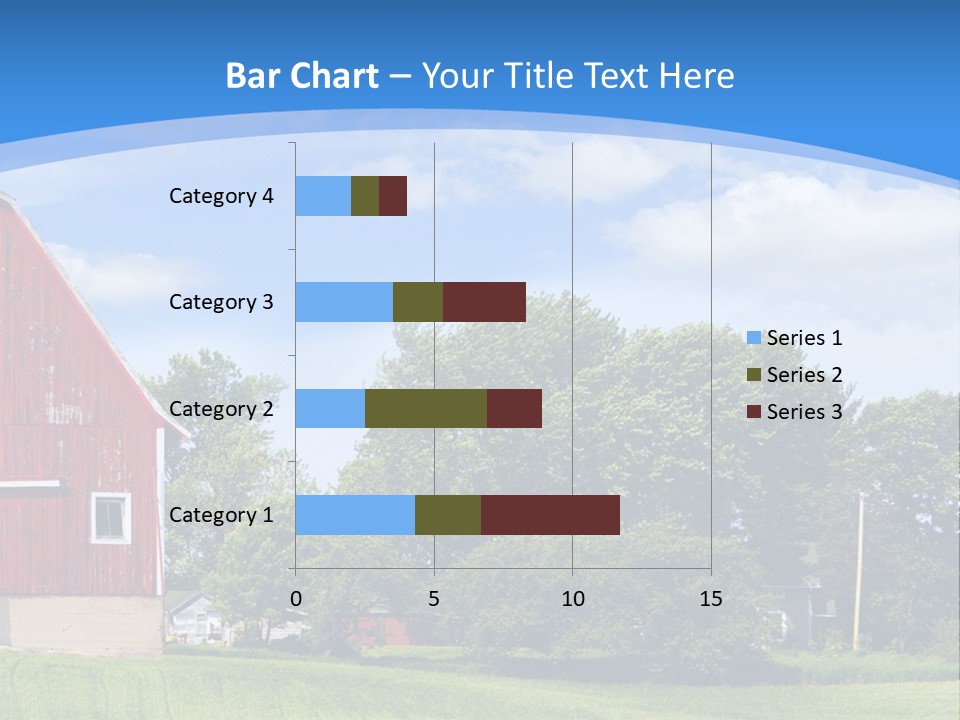 Bar Chart – Your Title Text Here

Category 4
Category 3
Category 2
Category 1

0
5
10
15

Series 1
Series 2
Series 3